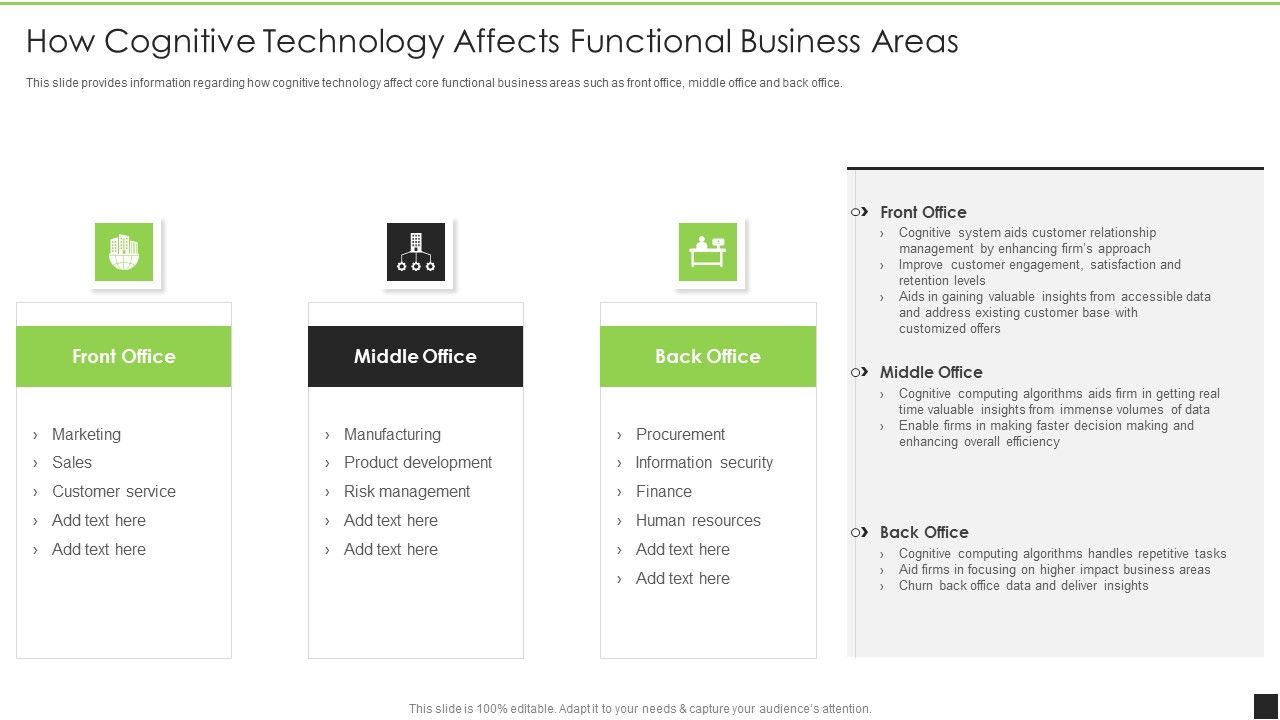 How Cognitive Technology Affects Functional Business Areas

This slide provides information regarding how cognitive technology affect core functional business areas such as front office, middle office and back office.

Front Office
› Marketing
› Sales
› Customer service
› Add text here
› Add text here

Middle Office
› Manufacturing
› Product development
› Risk management
› Add text here
› Add text here

Back Office
› Procurement
› Information security
› Finance
› Human resources
› Add text here
› Add text here

Front Office
› Cognitive system aids customer relationship management by enhancing firm's approach
› Improve customer engagement, satisfaction and retention levels
› Aids in gaining valuable insights from accessible data and address existing customer base with customized offers

Middle Office
› Cognitive computing algorithms aids firm in getting real time valuable insights from immense volumes of data
› Enable firms in making faster decision making and enhancing overall efficiency

Back Office
› Cognitive computing algorithms handles repetitive tasks
› Aid firms in focusing on higher impact business areas
› Churn back office data and deliver insights

This slide is 100% editable. Adapt it to your needs & capture your audience's attention.